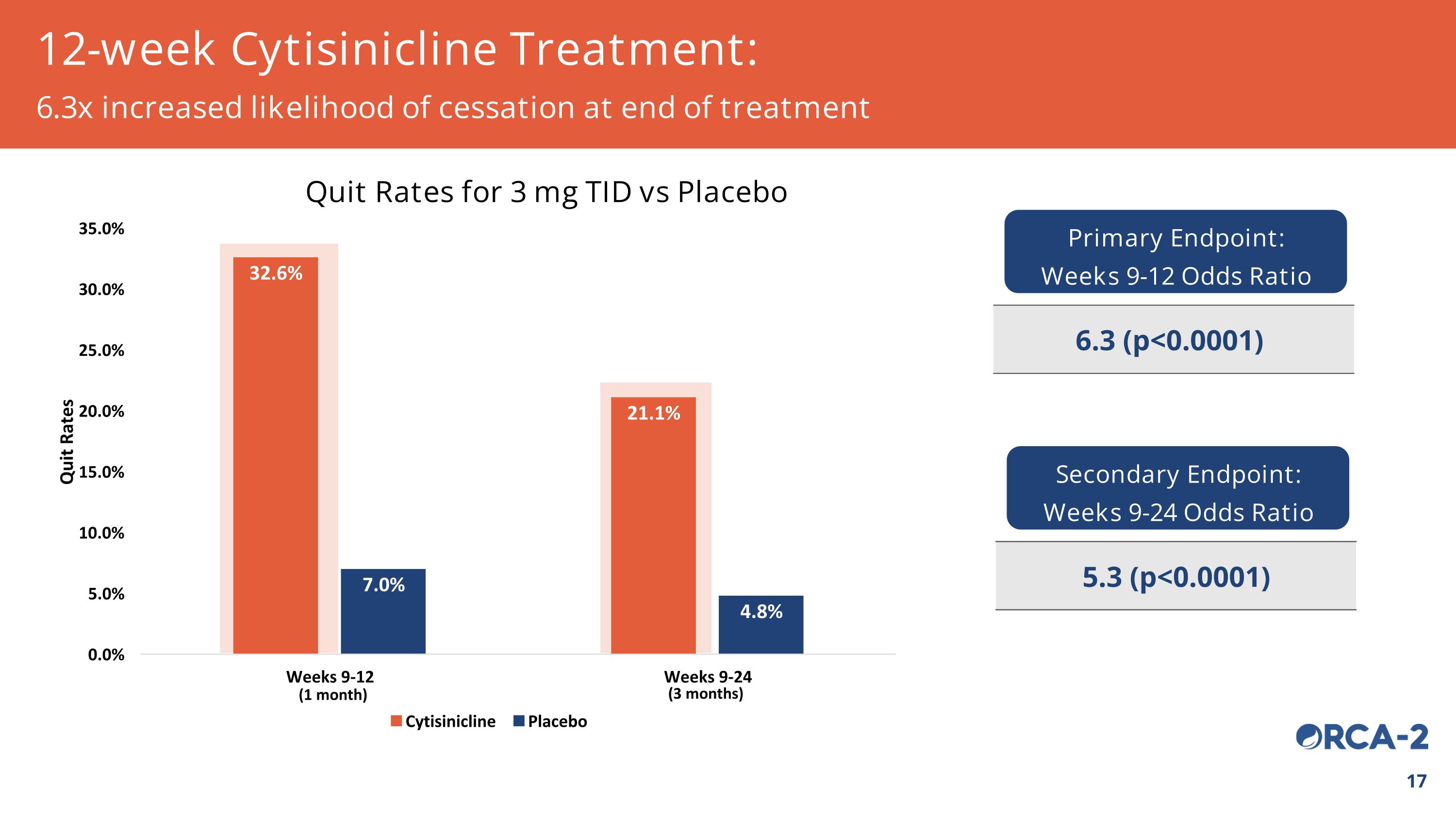 12-week Cytisinicline Treatment:

6.3x increased likelihood of cessation at end of treatment

Quit Rates for 3 mg TID vs Placebo

Quit Rates

35.0%
30.0%
25.0%
20.0%
15.0%
10.0%
5.0%
0.0%

32.6%
7.0%
21.1%
4.8%

Weeks 9-12
(1 month)

Weeks 9-24
(3 months)

Cytisinicline Placebo

Primary Endpoint:
Weeks 9-12 Odds Ratio

6.3 (p<0.0001)

Secondary Endpoint:
Weeks 9-24 Odds Ratio

5.3 (p<0.0001)

ORCA-2

17